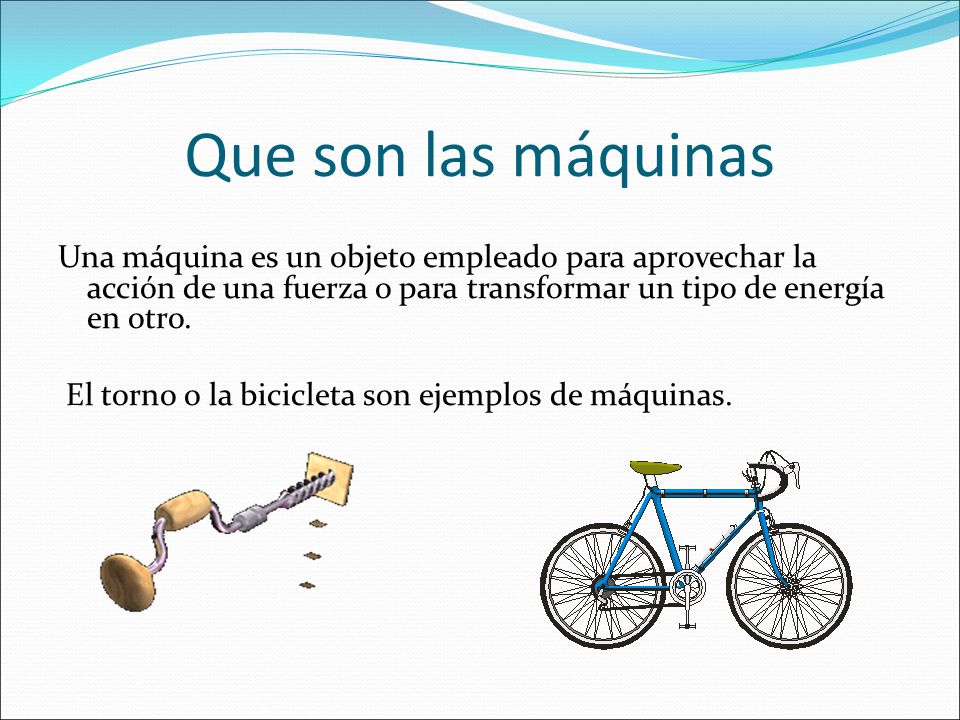 Que son las máquinas

Una máquina es un objeto empleado para aprovechar la acción de una fuerza o para transformar un tipo de energía en otro.

El torno o la bicicleta son ejemplos de máquinas.